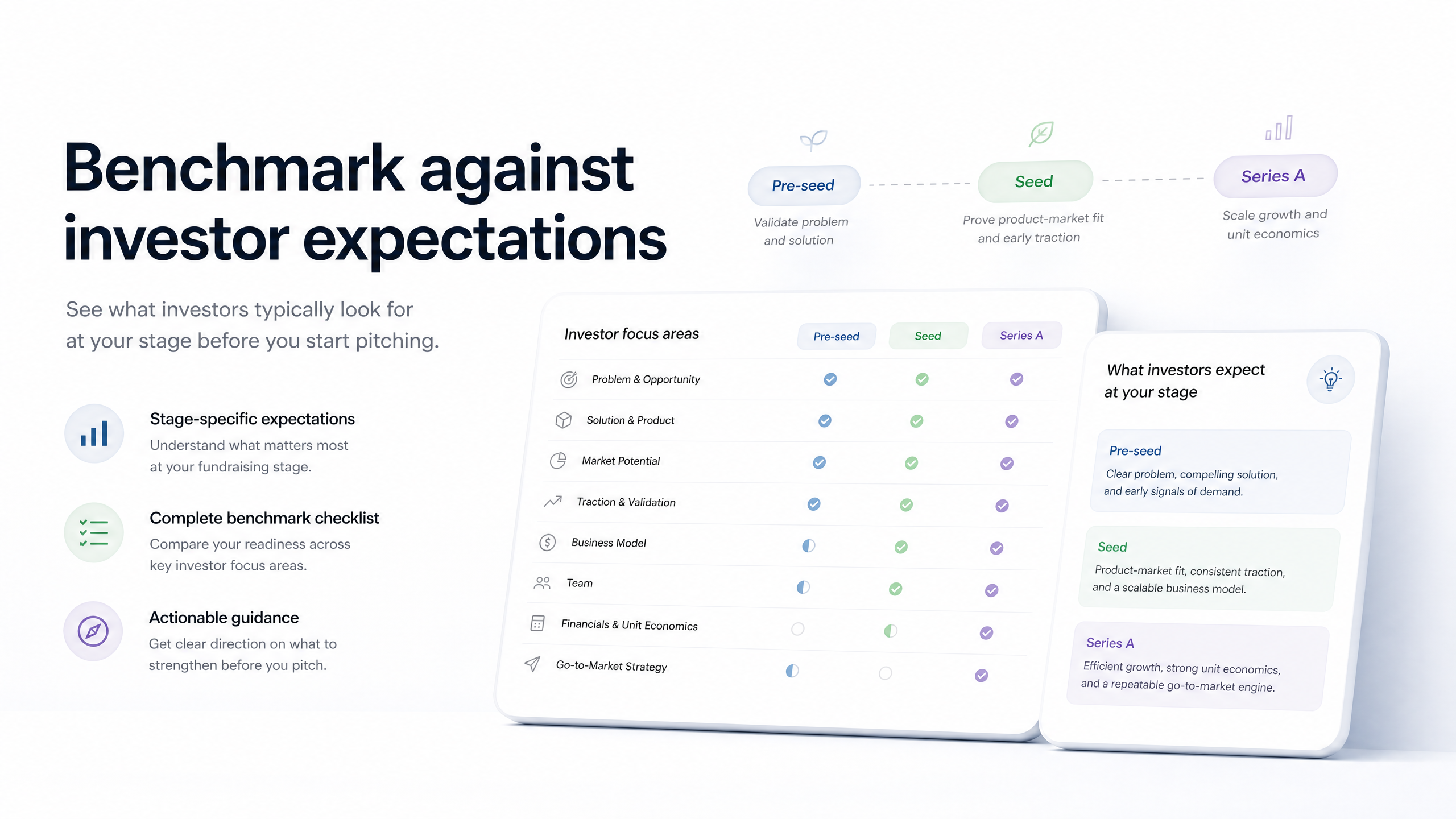 Benchmark against investor expectations

See what investors typically look for at your stage before you start pitching.

Stage-specific expectations
Understand what matters most at your fundraising stage.

Complete benchmark checklist
Compare your readiness across key investor focus areas.

Actionable guidance
Get clear direction on what to strengthen before you pitch.

Pre-seed
Validate problem and solution

Seed
Prove product-market fit and early traction

Series A
Scale growth and unit economics

| Investor focus areas | Pre-seed | Seed | Series A |
|---|---|---|---|
| Problem & Opportunity | | | |
| Solution & Product | | | |
| Market Potential | | | |
| Traction & Validation | | | |
| Business Model | | | |
| Team | | | |
| Financials & Unit Economics | | | |
| Go-to-Market Strategy | | | |

What investors expect at your stage

Pre-seed
Clear problem, compelling solution, and early signals of demand.

Seed
Product-market fit, consistent traction, and a scalable business model.

Series A
Efficient growth, strong unit economics, and a repeatable go-to-market engine.